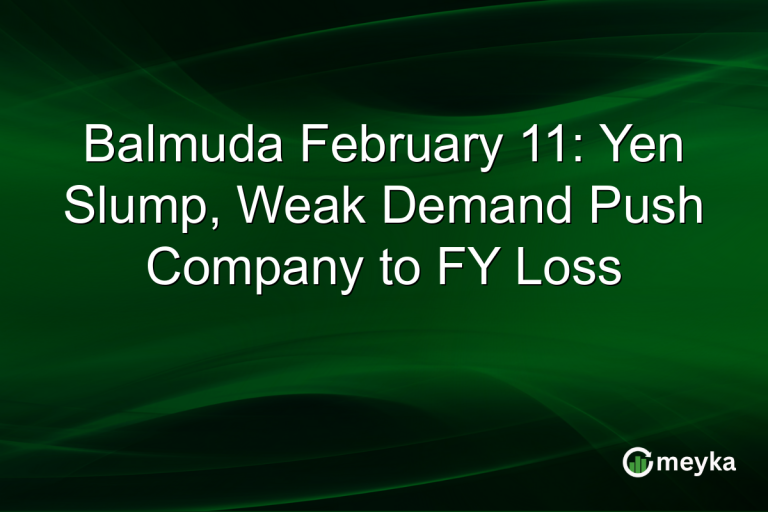 Balmuda February 11: Yen Slump, Weak Demand Push Company to FY Loss

meyka